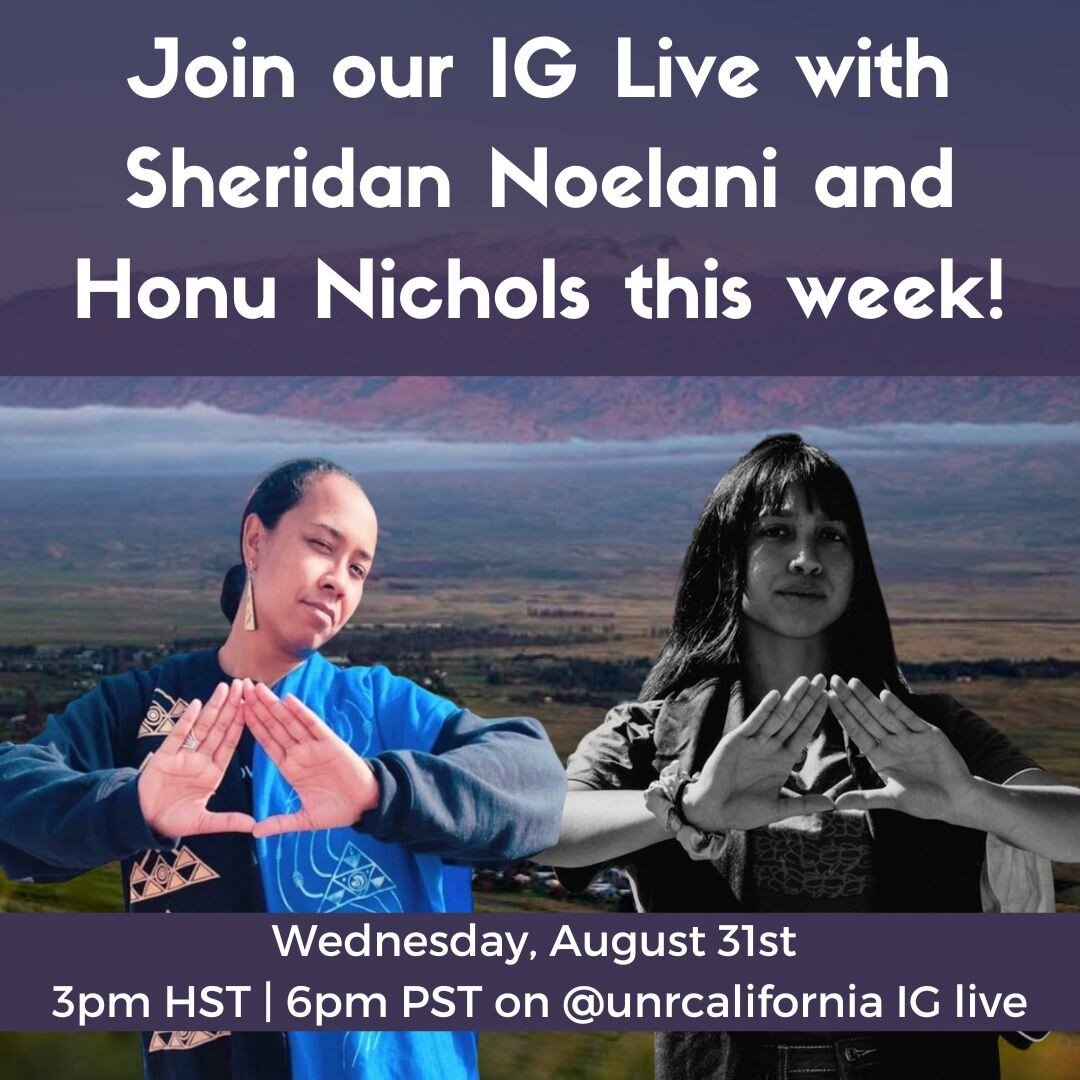 Join our IG Live with Sheridan Noelani and Honu Nichols this week!

Wednesday, August 31st
3pm HST | 6pm PST on @unrcalifornia IG live